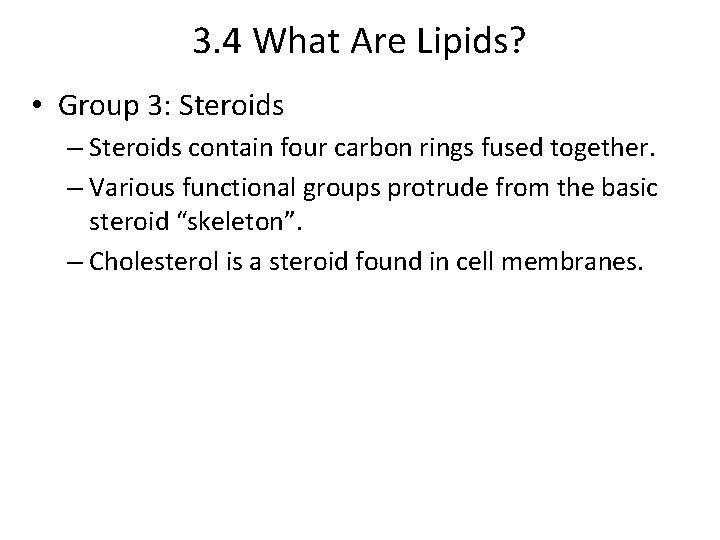 3.4 What Are Lipids?

• Group 3: Steroids

– Steroids contain four carbon rings fused together.

– Various functional groups protrude from the basic steroid “skeleton”.

– Cholesterol is a steroid found in cell membranes.